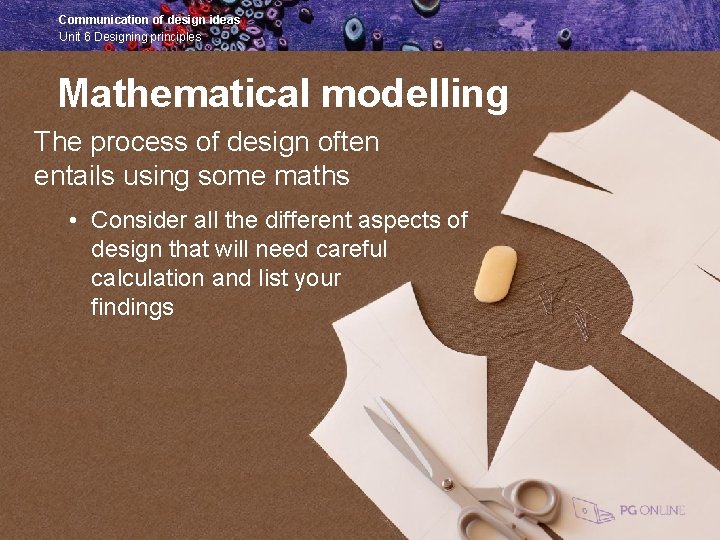 Communication of design ideas
Unit 6 Designing principles

Mathematical modelling

The process of design often entails using some maths

• Consider all the different aspects of design that will need careful calculation and list your findings

PG ONLINE